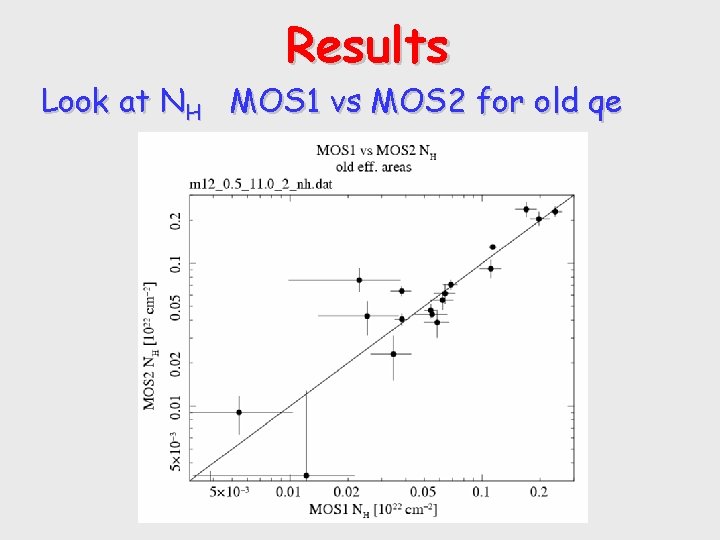 Results

Look at $N_H$ MOS1 vs MOS2 for old qe

MOS1 vs MOS2 $N_H$
old eff. areas

m12_0.5_11.0_2_nh.dat

MOS2 $N_H$ [$10^{22}$ cm$^{-2}$]

0.2
0.1
0.05
0.02
0.01
$5\times10^{-3}$

$5\times10^{-3}$
0.01
0.02
0.05
0.1
0.2

MOS1 $N_H$ [$10^{22}$ cm$^{-2}$]